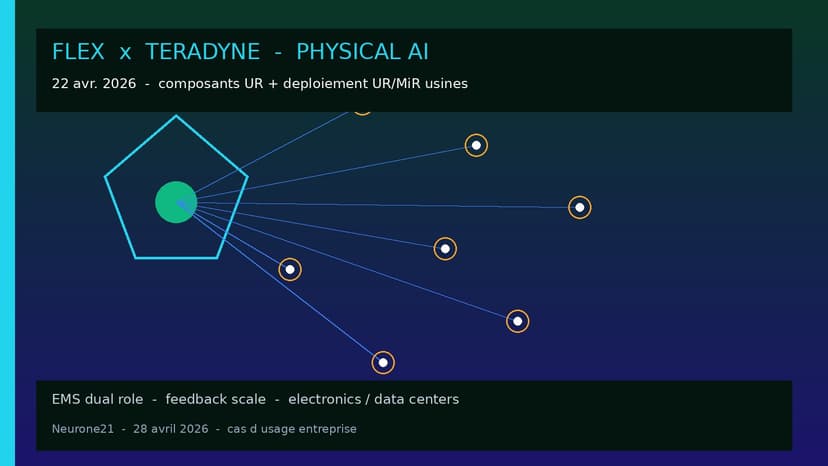 FLEX x TERADYNE - PHYSICAL AI

22 avr. 2026 - composants UR + deploiement UR/MiR usines

EMS dual role - feedback scale - electronics / data centers

Neurone21 - 28 avril 2026 - cas d usage entreprise